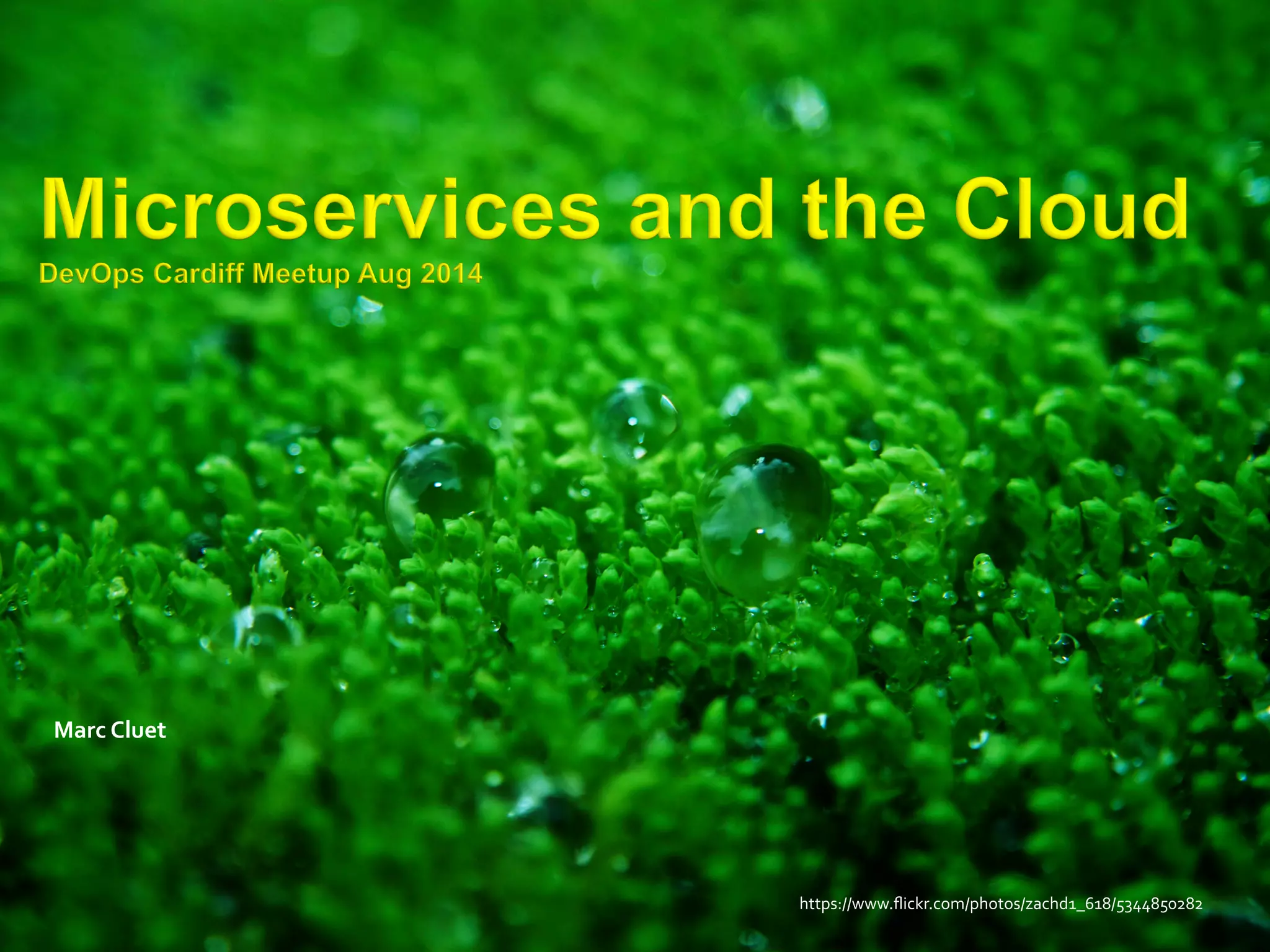 Microservices and the Cloud
DevOps Cardiff Meetup Aug 2014

Marc Cluet

https://www.flickr.com/photos/zachd1_618/5344850282